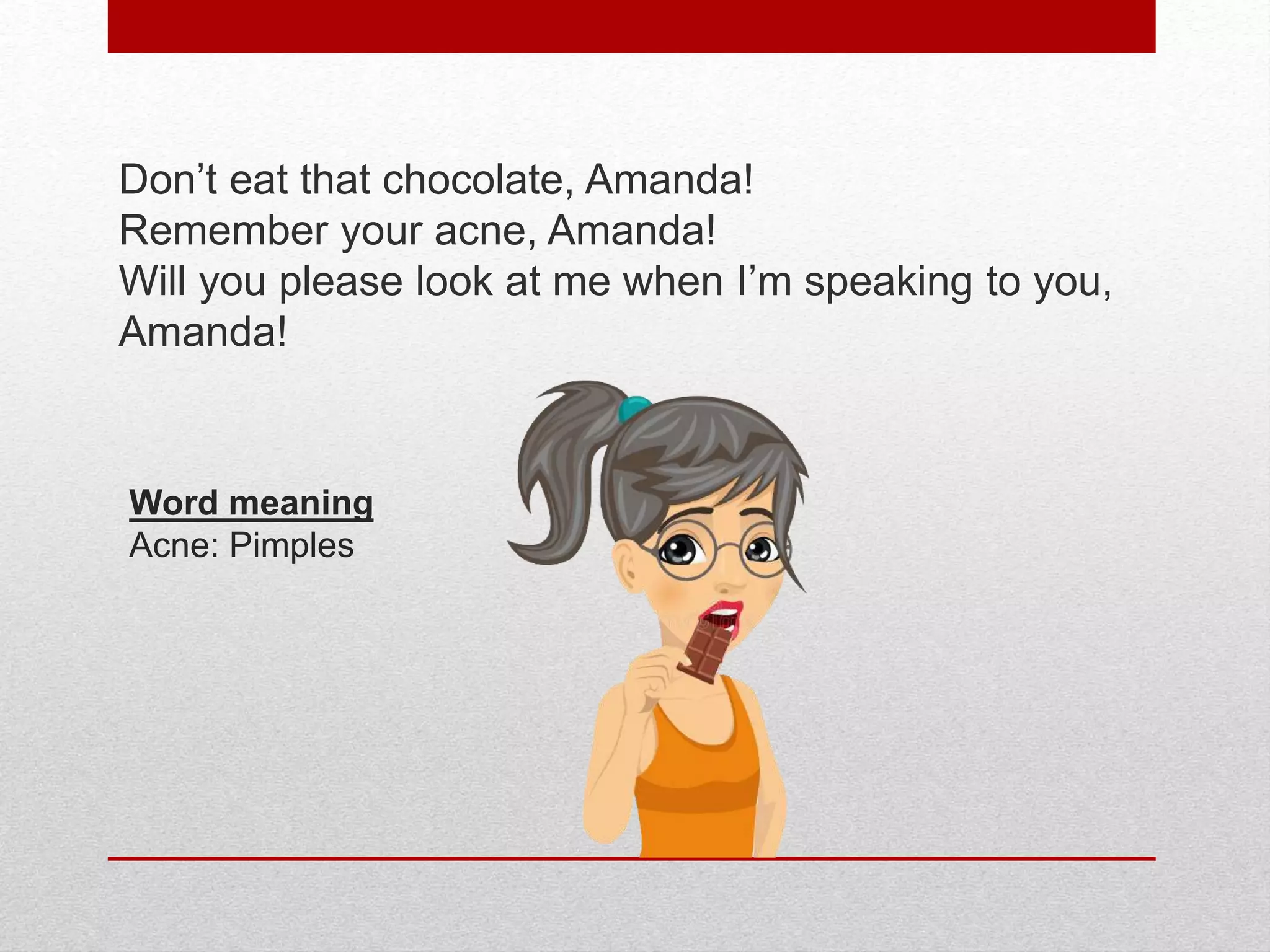 Don’t eat that chocolate, Amanda!
Remember your acne, Amanda!
Will you please look at me when I’m speaking to you, Amanda!

Word meaning
Acne: Pimples